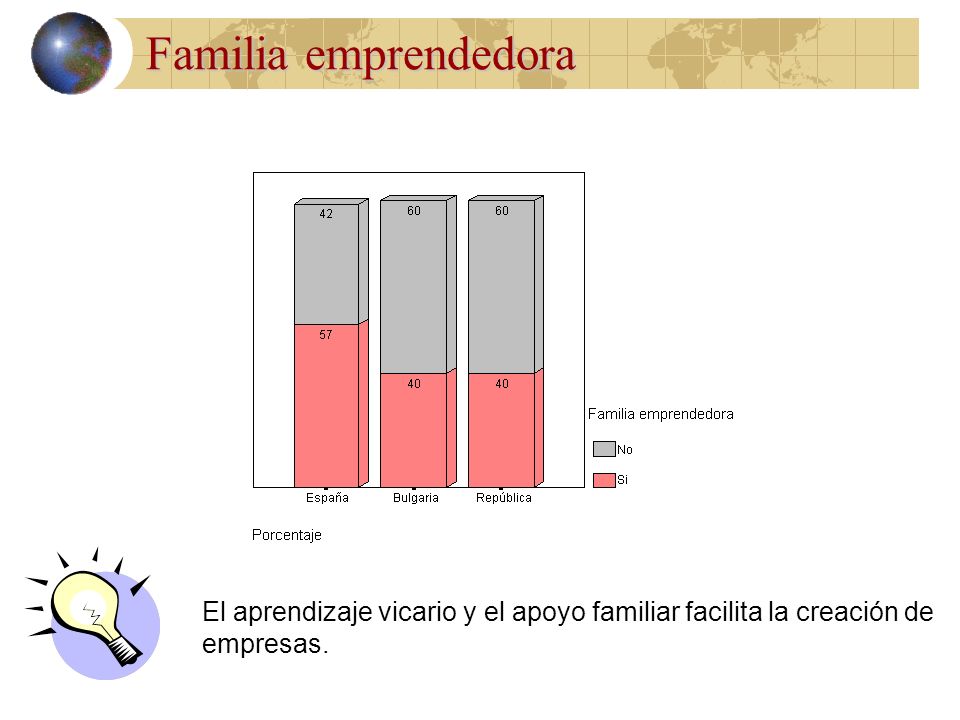 Familia emprendedora

42
57
60
40
60
40

España
Bulgaria
República

Porcentaje

Familia emprendedora
No
Si

El aprendizaje vicario y el apoyo familiar facilita la creación de empresas.